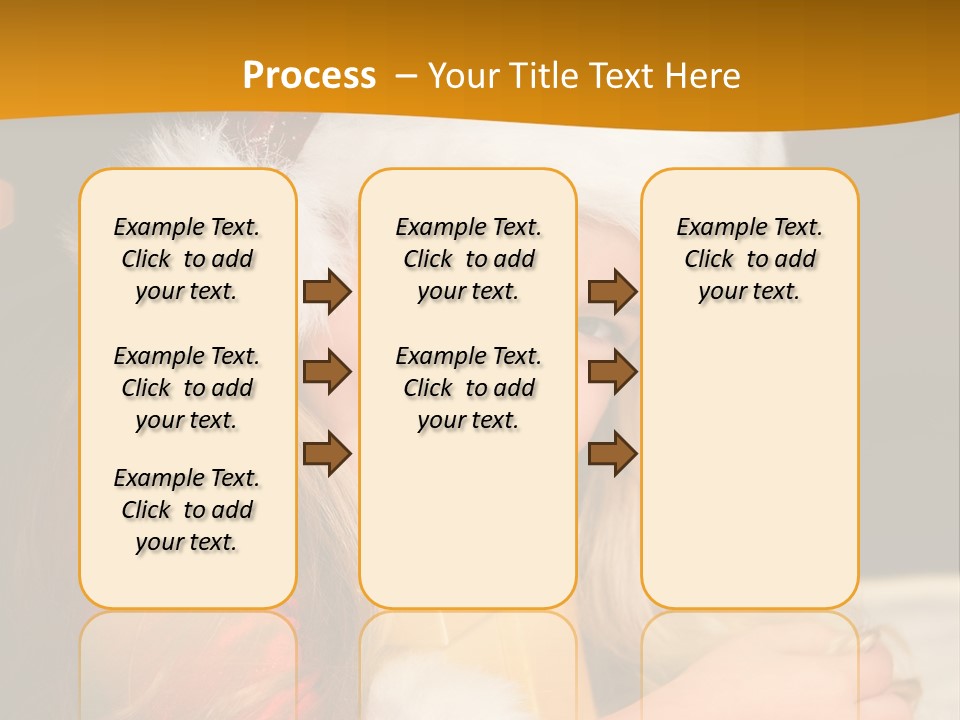 Process – Your Title Text Here

Example Text. Click to add your text.

Example Text. Click to add your text.

Example Text. Click to add your text.

Example Text. Click to add your text.

Example Text. Click to add your text.

Example Text. Click to add your text.